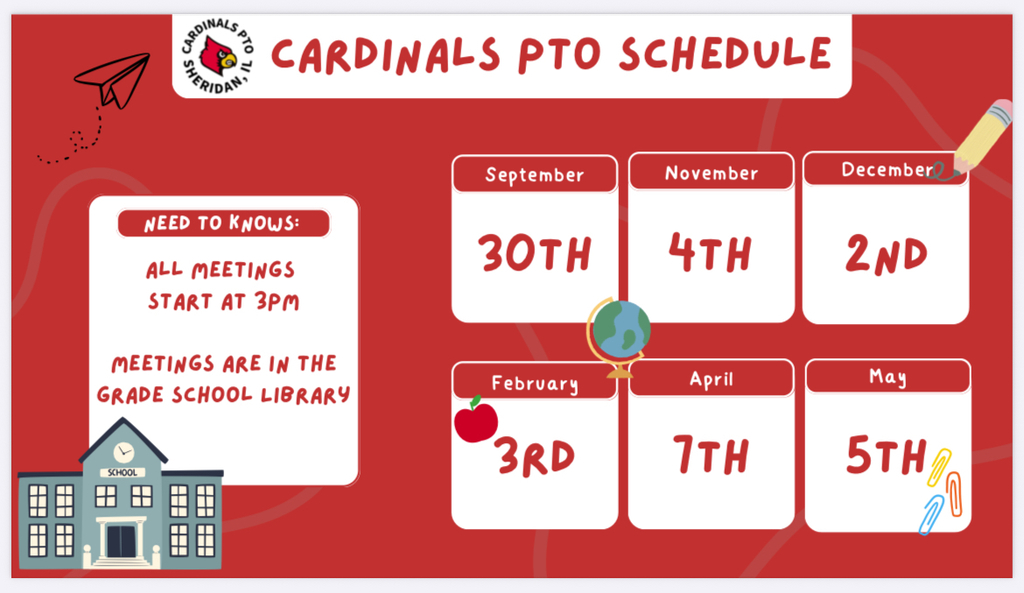 CARDINALS PTO
SHERIDAN, IL

CARDINALS PTO SCHEDULE

NEED TO KNOWS:

ALL MEETINGS START AT 3PM

MEETINGS ARE IN THE GRADE SCHOOL LIBRARY

SCHOOL

September
30TH

November
4TH

December
2ND

February
3RD

April
7TH

May
5TH